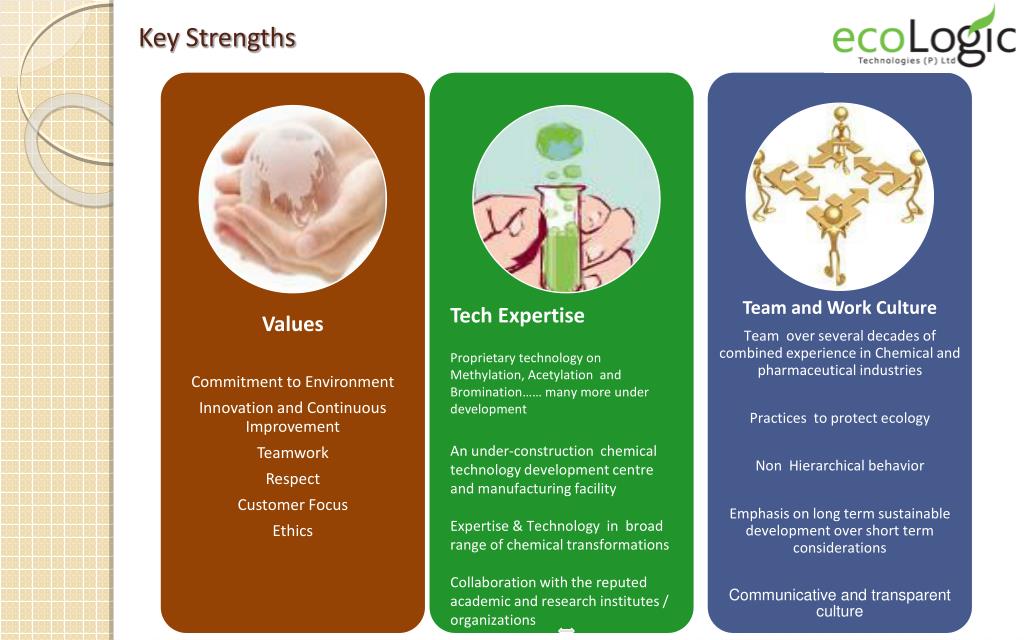 Key Strengths

ecoLogic
Technologies (P) Ltd

Values

Commitment to Environment

Innovation and Continuous Improvement

Teamwork

Respect

Customer Focus

Ethics

Tech Expertise

Proprietary technology on Methylation, Acetylation and Bromination…… many more under development

An under-construction chemical technology development centre and manufacturing facility

Expertise & Technology in broad range of chemical transformations

Collaboration with the reputed academic and research institutes / organizations

Team and Work Culture

Team over several decades of combined experience in Chemical and pharmaceutical industries

Practices to protect ecology

Non Hierarchical behavior

Emphasis on long term sustainable development over short term considerations

Communicative and transparent culture